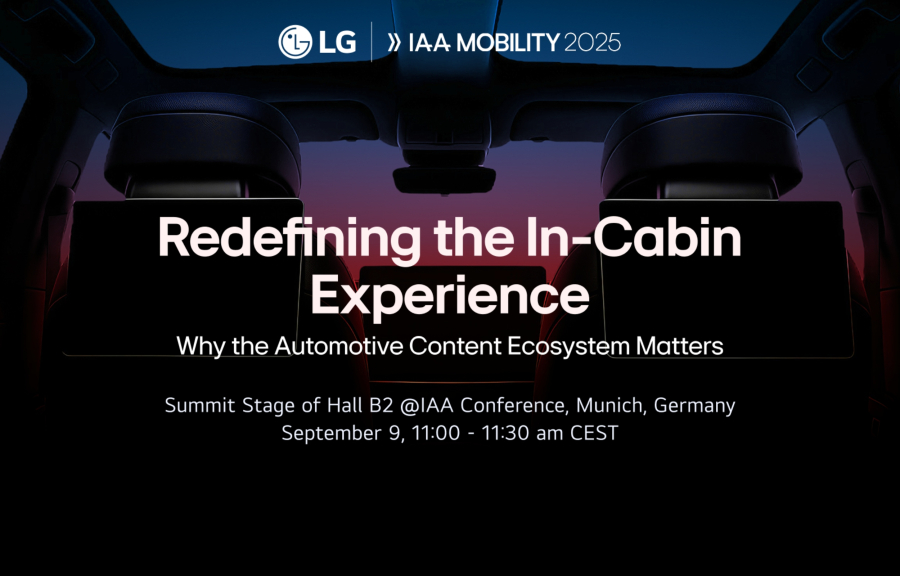 LG | » IAA MOBILITY 2025

Redefining the In-Cabin Experience

Why the Automotive Content Ecosystem Matters

Summit Stage of Hall B2 @IAA Conference, Munich, Germany
September 9, 11:00 - 11:30 am CEST